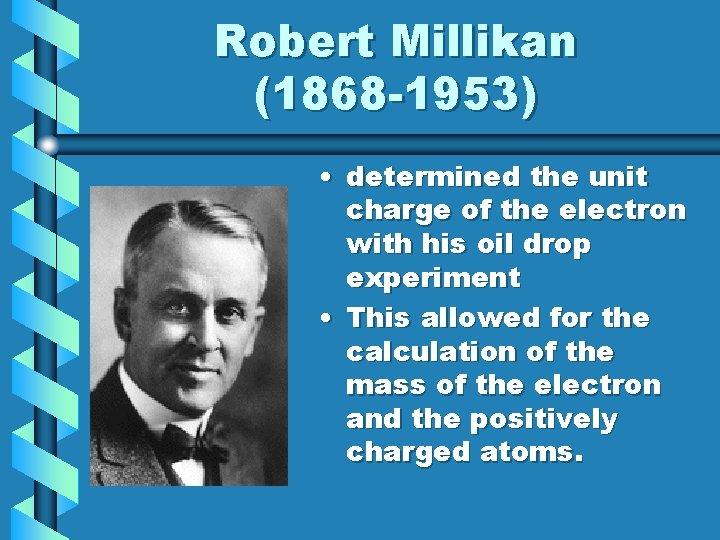 Robert Millikan
(1868-1953)

• determined the unit charge of the electron with his oil drop experiment
• This allowed for the calculation of the mass of the electron and the positively charged atoms.